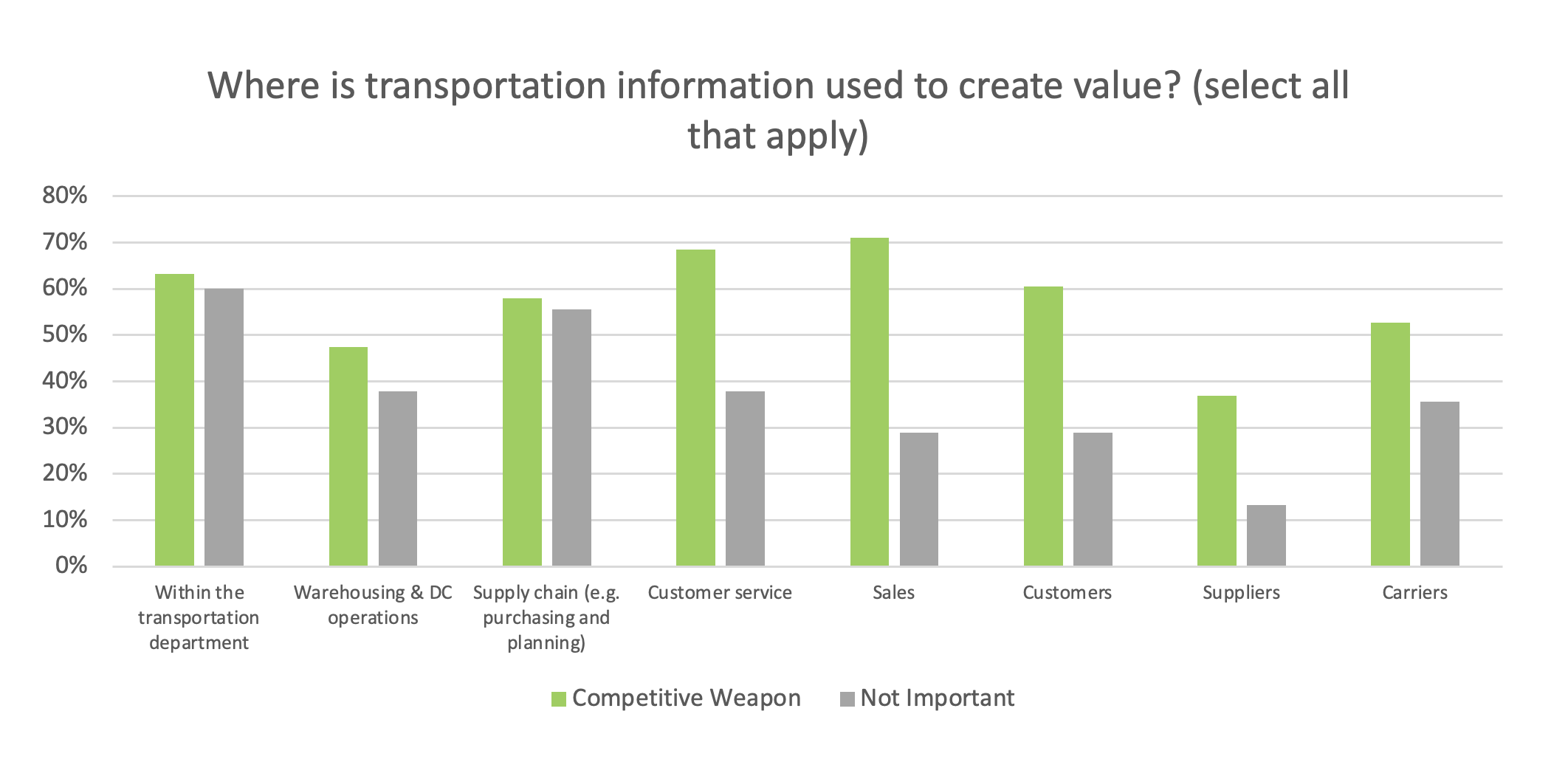 Where is transportation information used to create value? (select all that apply)

80%
70%
60%
50%
40%
30%
20%
10%
0%

Within the transportation department
Warehousing & DC operations
Supply chain (e.g. purchasing and planning)
Customer service
Sales
Customers
Suppliers
Carriers

Competitive Weapon
Not Important